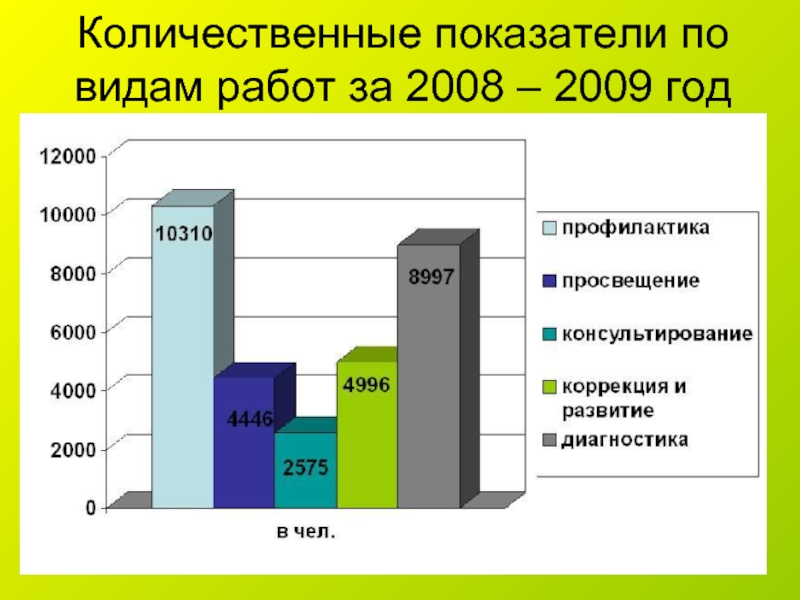 Количественные показатели по видам работ за 2008 – 2009 год

12000
10000
8000
6000
4000
2000
0

10310
4446
2575
4996
8997

в чел.

профилактика
просвещение
консультирование
коррекция и развитие
диагностика